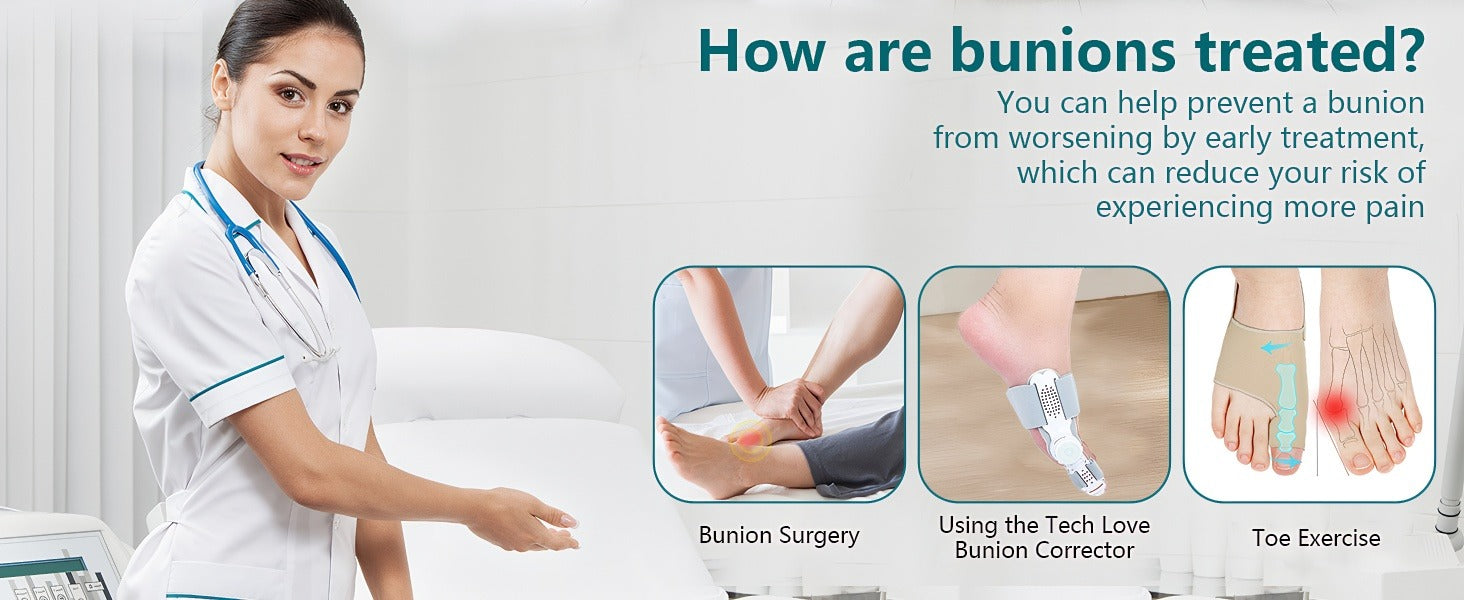 How are bunions treated?

You can help prevent a bunion from worsening by early treatment, which can reduce your risk of experiencing more pain

Bunion Surgery

Using the Tech Love Bunion Corrector

Toe Exercise